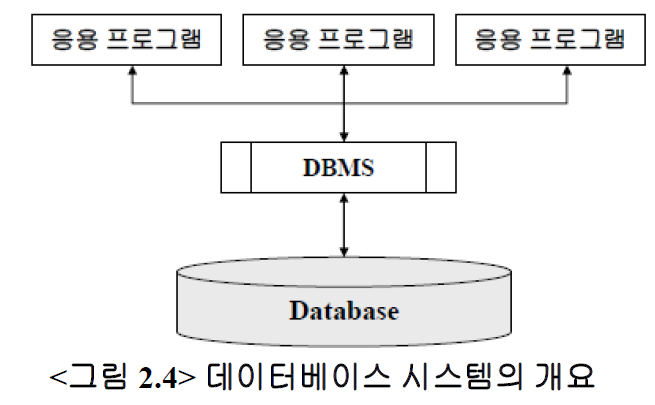 응용 프로그램

응용 프로그램

응용 프로그램

DBMS

Database

<그림 2.4> 데이터베이스 시스템의 개요